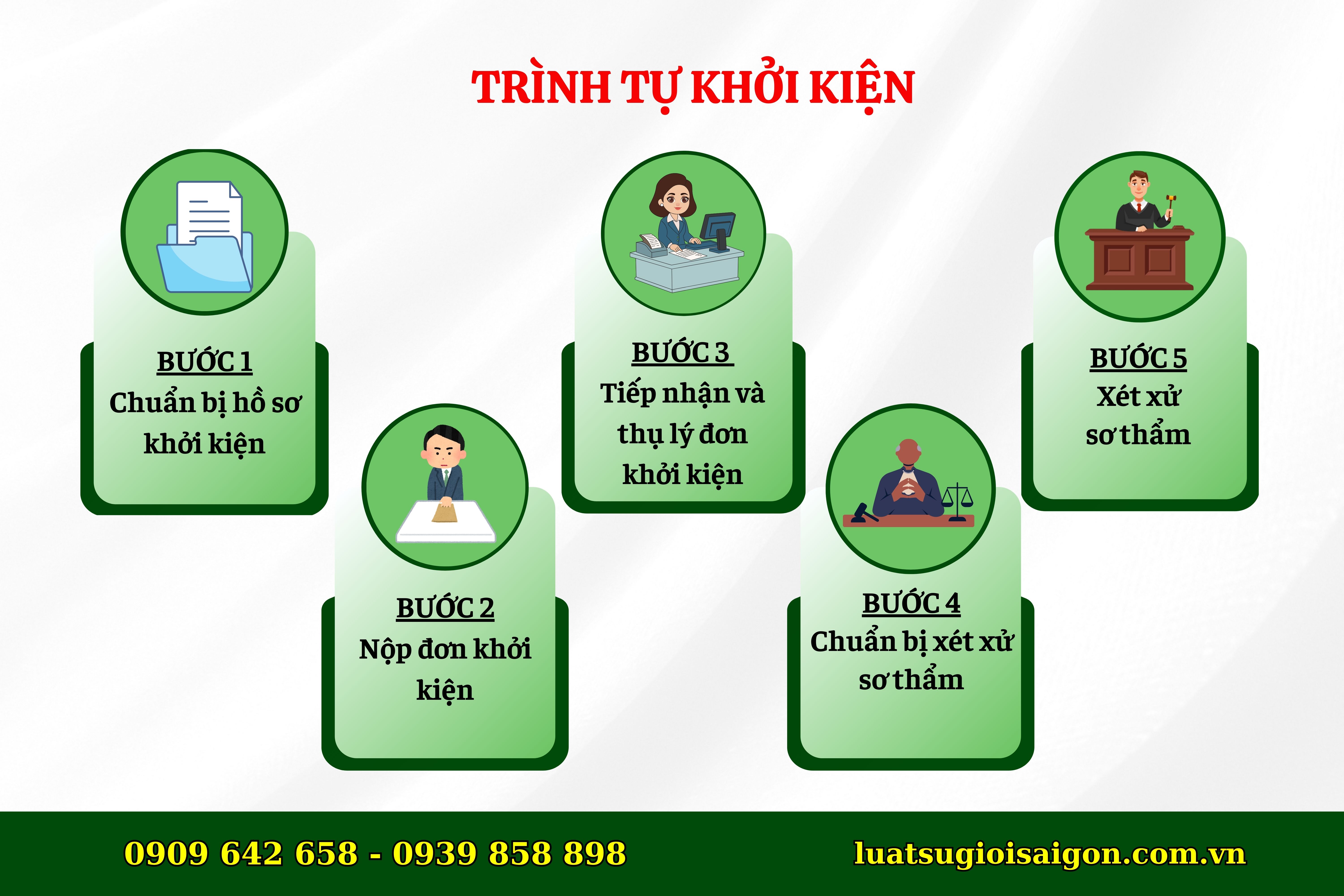 TRÌNH TỰ KHỞI KIỆN

BƯỚC 1
Chuẩn bị hồ sơ khởi kiện

BƯỚC 2
Nộp đơn khởi kiện

BƯỚC 3
Tiếp nhận và thụ lý đơn khởi kiện

BƯỚC 4
Chuẩn bị xét xử sơ thẩm

BƯỚC 5
Xét xử sơ thẩm

0909 642 658 - 0939 858 898

luatsugioisaigon.com.vn